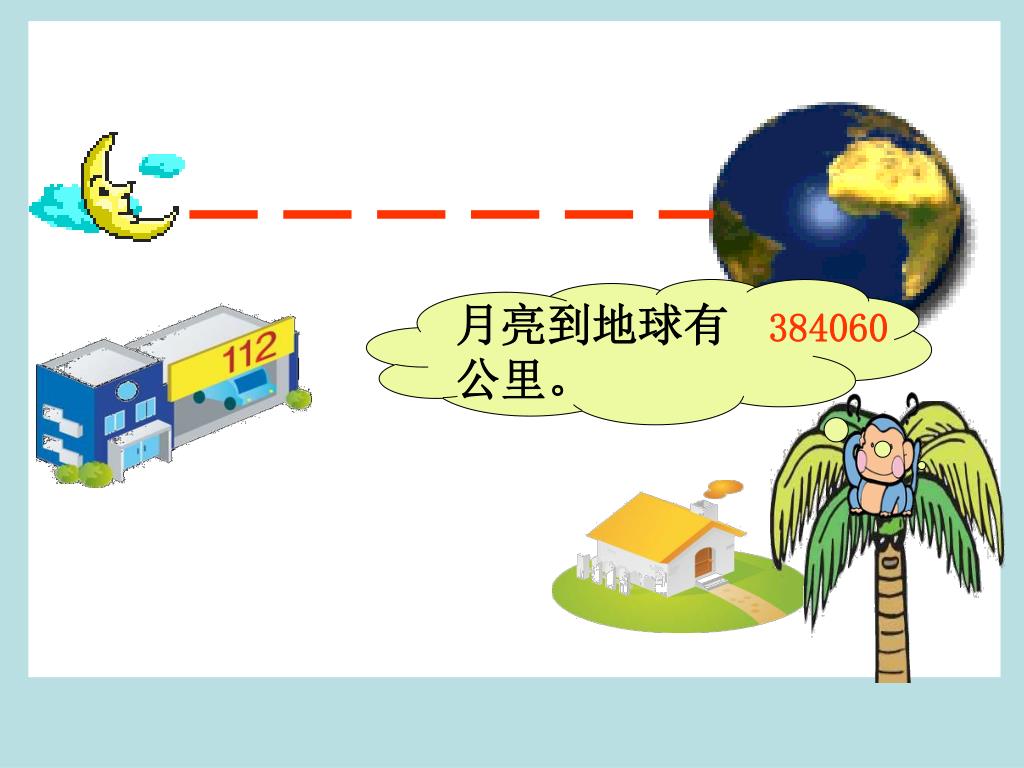 112

月亮到地球有 384060 公里。